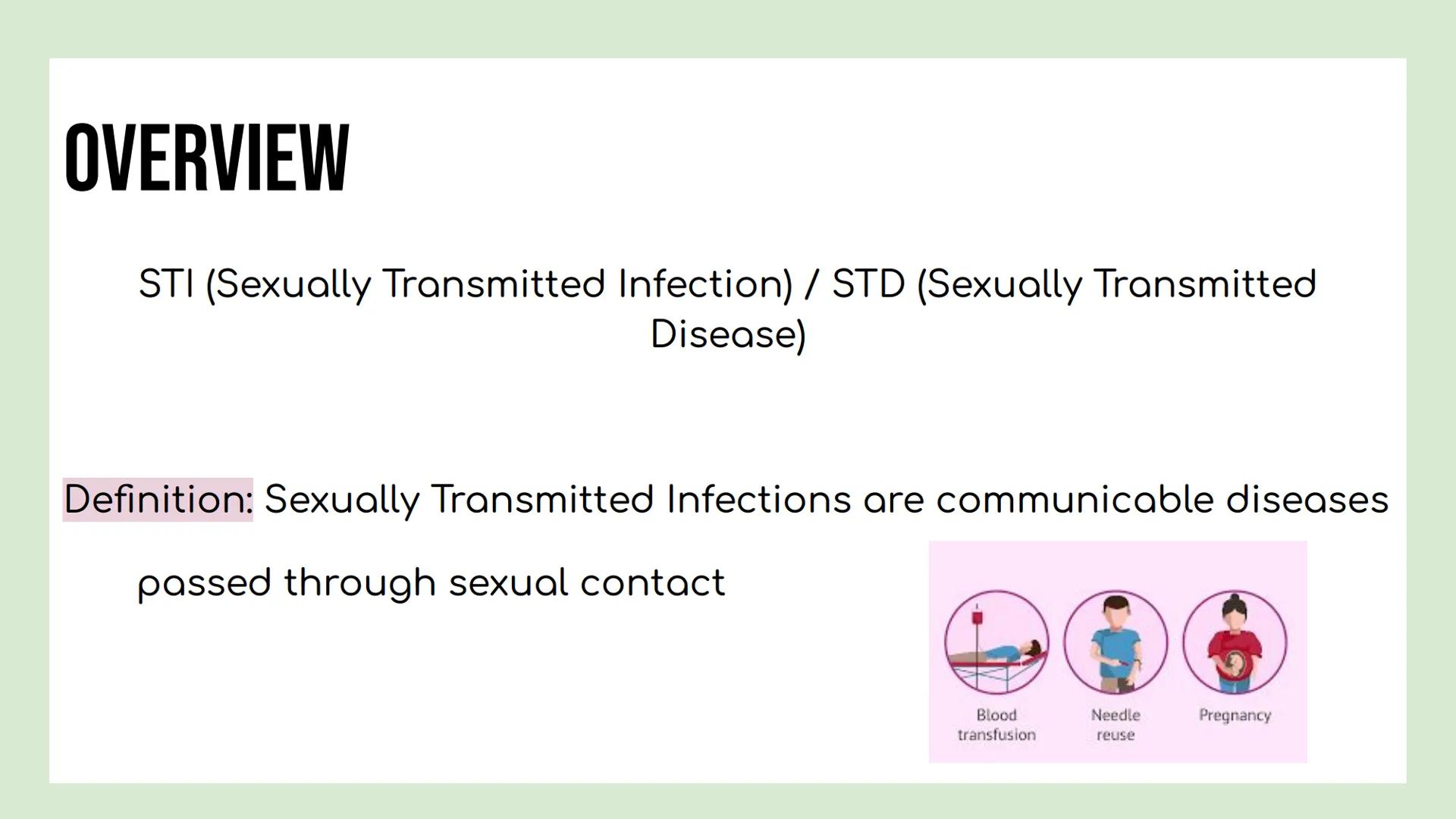 OVERVIEW

STI (Sexually Transmitted Infection) / STD (Sexually Transmitted Disease)

Definition: Sexually Transmitted Infections are communicable diseases passed through sexual contact

Blood transfusion

Needle reuse

Pregnancy